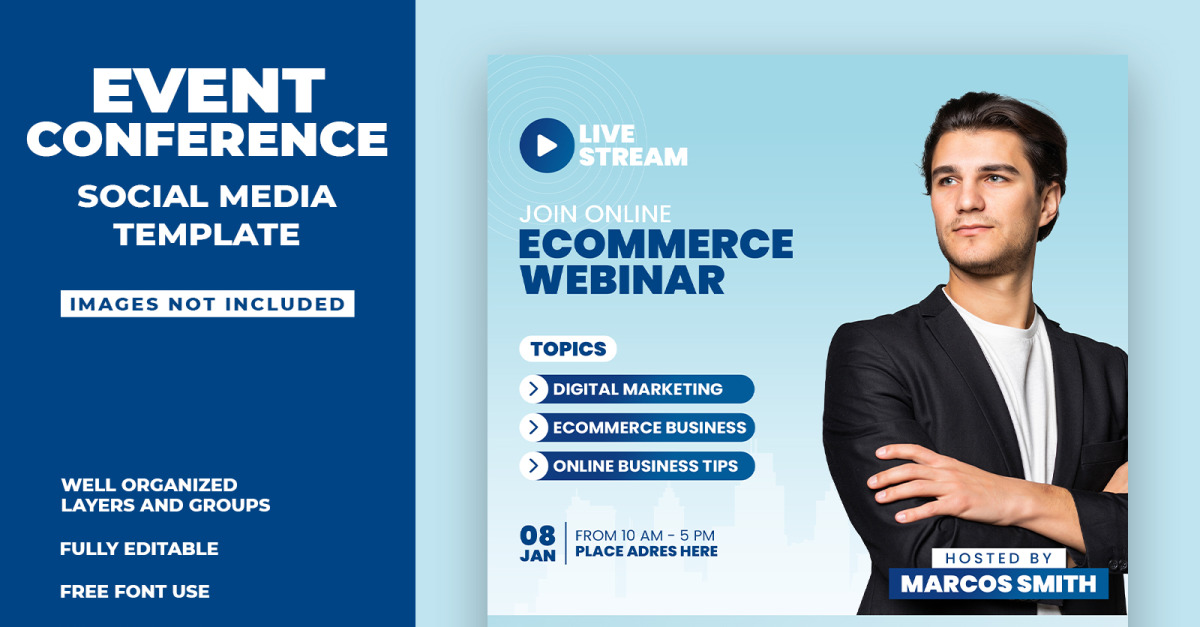 EVENT CONFERENCE
SOCIAL MEDIA TEMPLATE

IMAGES NOT INCLUDED

WELL ORGANIZED LAYERS AND GROUPS

FULLY EDITABLE

FREE FONT USE

LIVE STREAM

JOIN ONLINE
ECOMMERCE WEBINAR

TOPICS
DIGITAL MARKETING
ECOMMERCE BUSINESS
ONLINE BUSINESS TIPS

08 JAN
FROM 10 AM - 5 PM
PLACE ADRES HERE

HOSTED BY
MARCOS SMITH